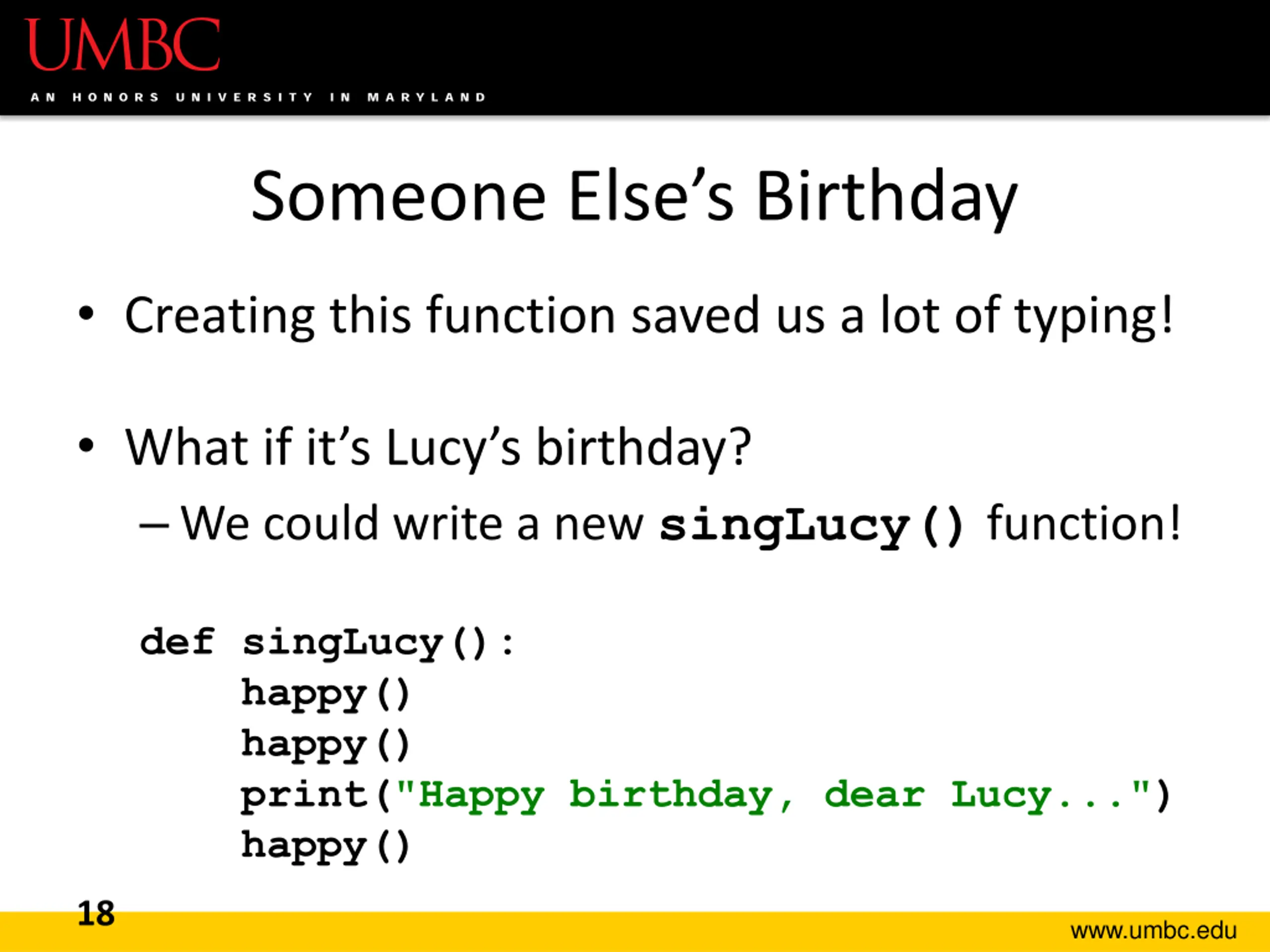 UMBC
AN HONORS UNIVERSITY IN MARYLAND

Someone Else's Birthday

• Creating this function saved us a lot of typing!

• What if it's Lucy's birthday?
– We could write a new singLucy() function!

def singLucy():
    happy()
    happy()
    print("Happy birthday, dear Lucy...")
    happy()

18

www.umbc.edu